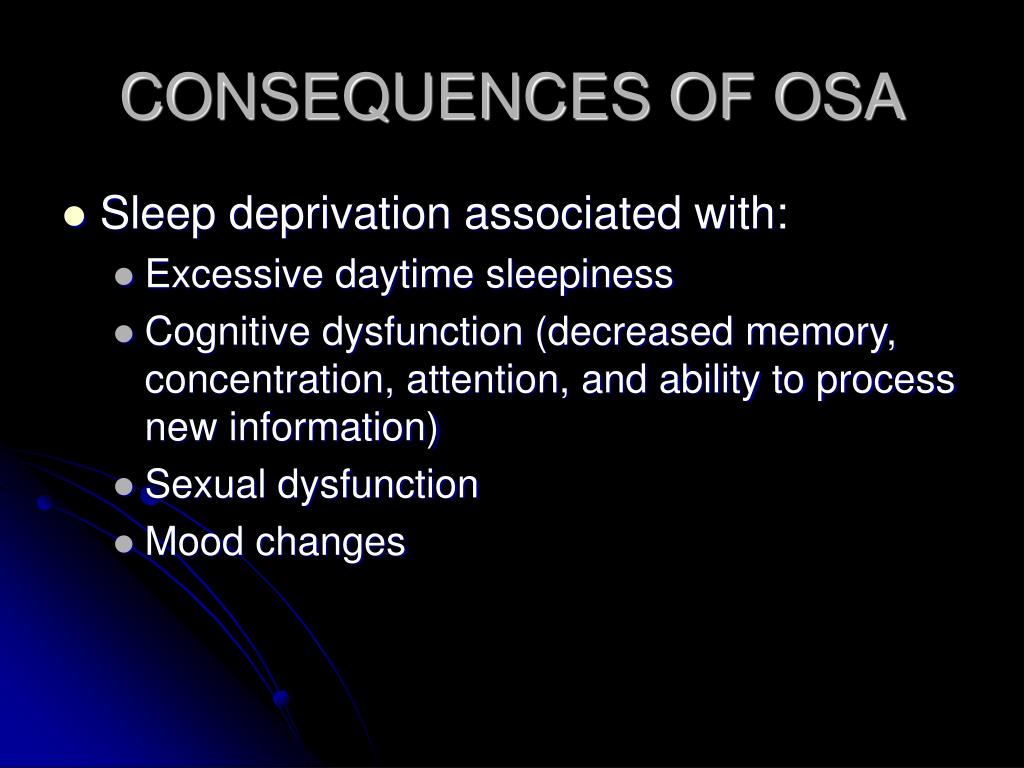 CONSEQUENCES OF OSA

- Sleep deprivation associated with:
  - Excessive daytime sleepiness
  - Cognitive dysfunction (decreased memory, concentration, attention, and ability to process new information)
  - Sexual dysfunction
  - Mood changes